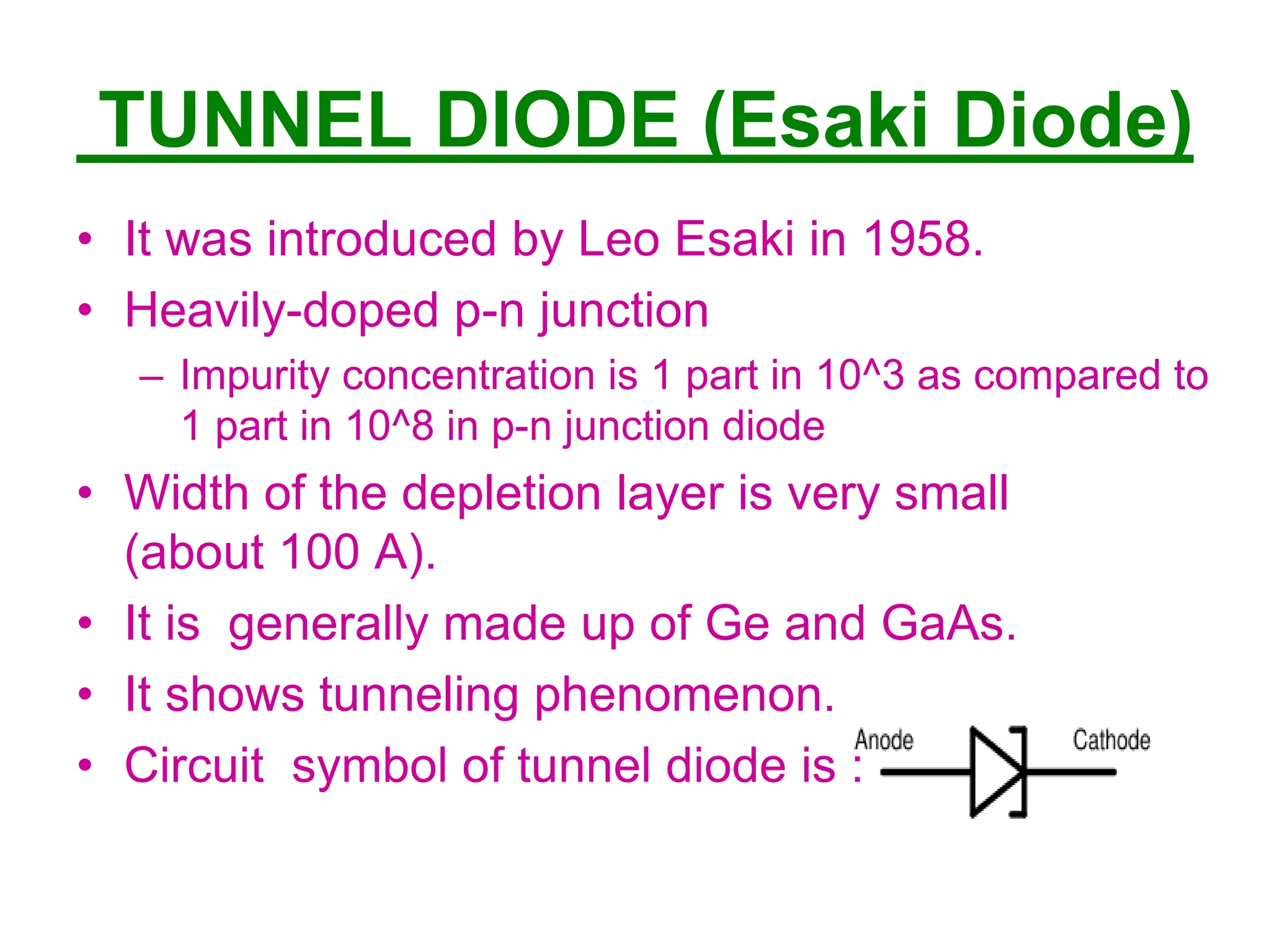 TUNNEL DIODE (Esaki Diode)

• It was introduced by Leo Esaki in 1958.
• Heavily-doped p-n junction
– Impurity concentration is 1 part in 10^3 as compared to 1 part in 10^8 in p-n junction diode
• Width of the depletion layer is very small (about 100 A).
• It is generally made up of Ge and GaAs.
• It shows tunneling phenomenon.
• Circuit symbol of tunnel diode is :

Anode

Cathode